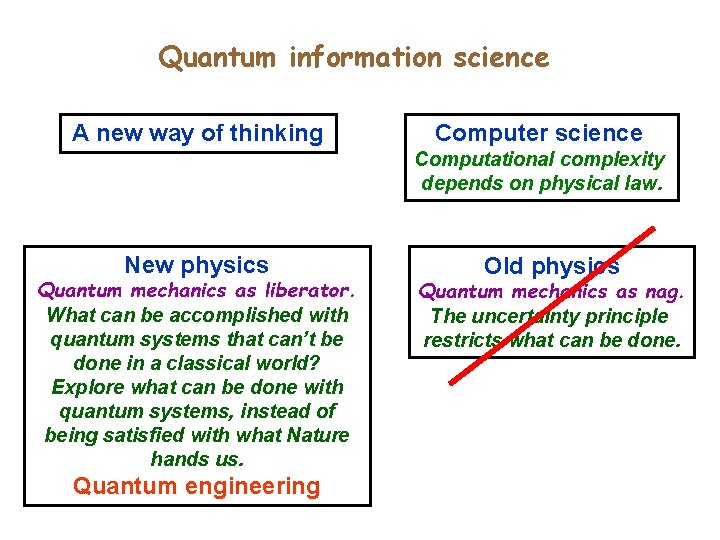 Quantum information science

A new way of thinking

Computer science
Computational complexity depends on physical law.

New physics
Quantum mechanics as liberator.
What can be accomplished with quantum systems that can't be done in a classical world?
Explore what can be done with quantum systems, instead of being satisfied with what Nature hands us.
Quantum engineering

Old physics
Quantum mechanics as nag.
The uncertainty principle restricts what can be done.